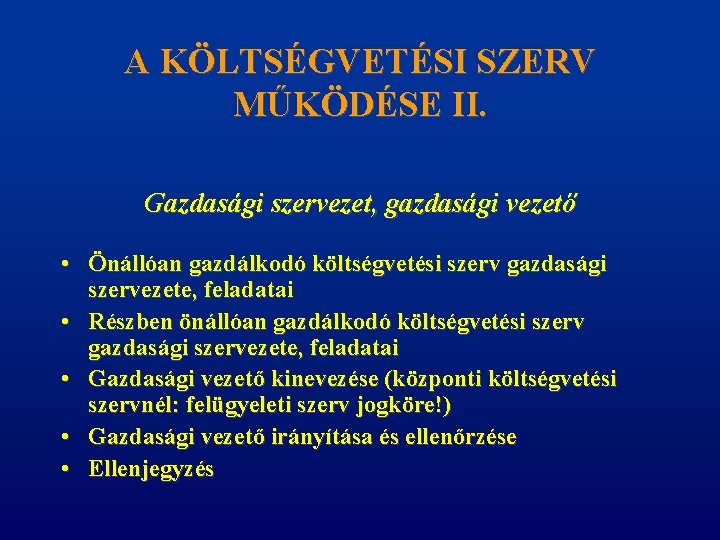 A KÖLTSÉGVETÉSI SZERV MŰKÖDÉSE II.

Gazdasági szervezet, gazdasági vezető

• Önállóan gazdálkodó költségvetési szerv gazdasági szervezete, feladatai
• Részben önállóan gazdálkodó költségvetési szerv gazdasági szervezete, feladatai
• Gazdasági vezető kinevezése (központi költségvetési szervnél: felügyeleti szerv jogköre!)
• Gazdasági vezető irányítása és ellenőrzése
• Ellenjegyzés